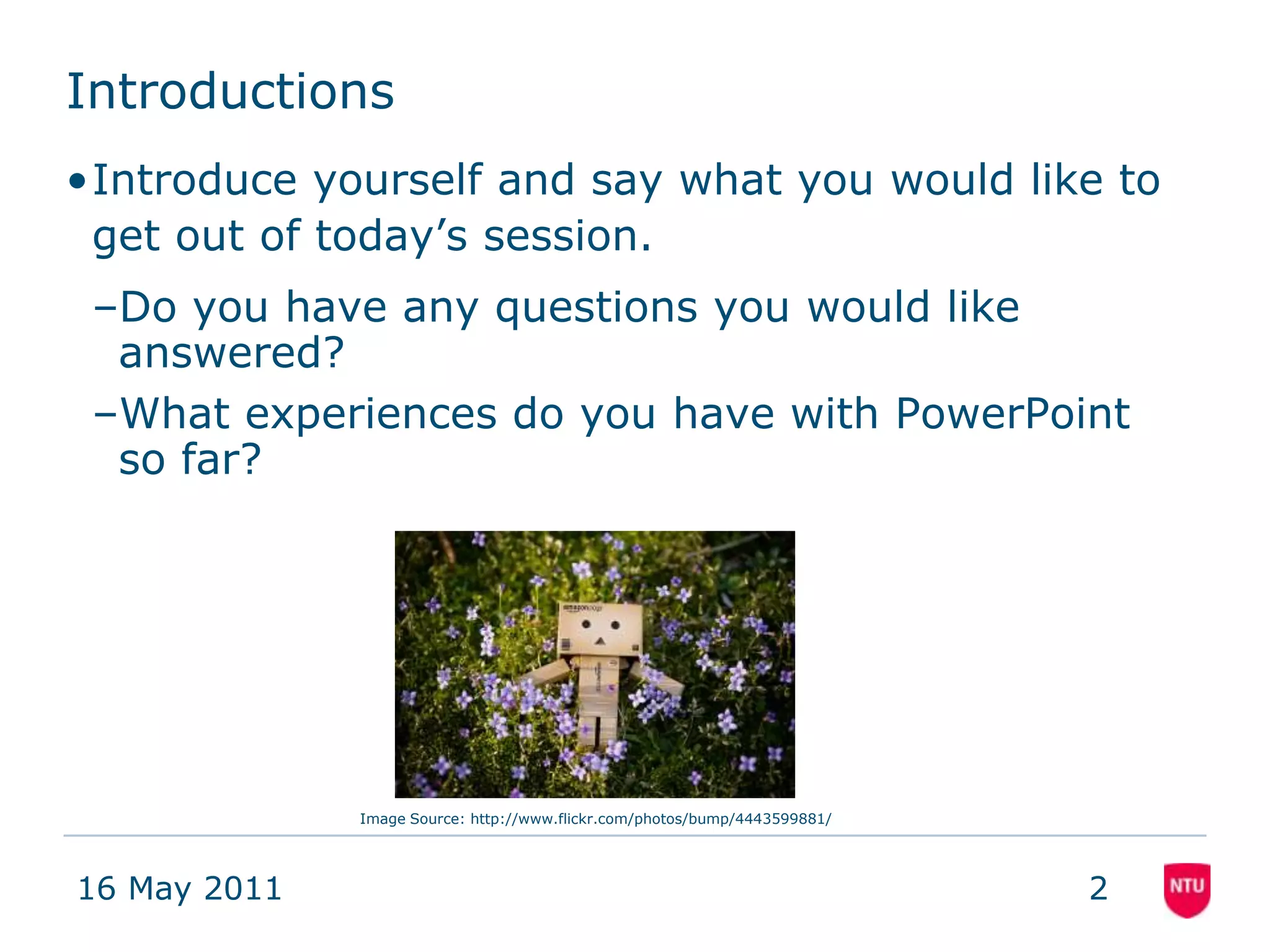 Introductions

•Introduce yourself and say what you would like to get out of today’s session.

–Do you have any questions you would like answered?

–What experiences do you have with PowerPoint so far?

amazon.co.jp

Image Source: http://www.flickr.com/photos/bump/4443599881/

16 May 2011

2

NTU